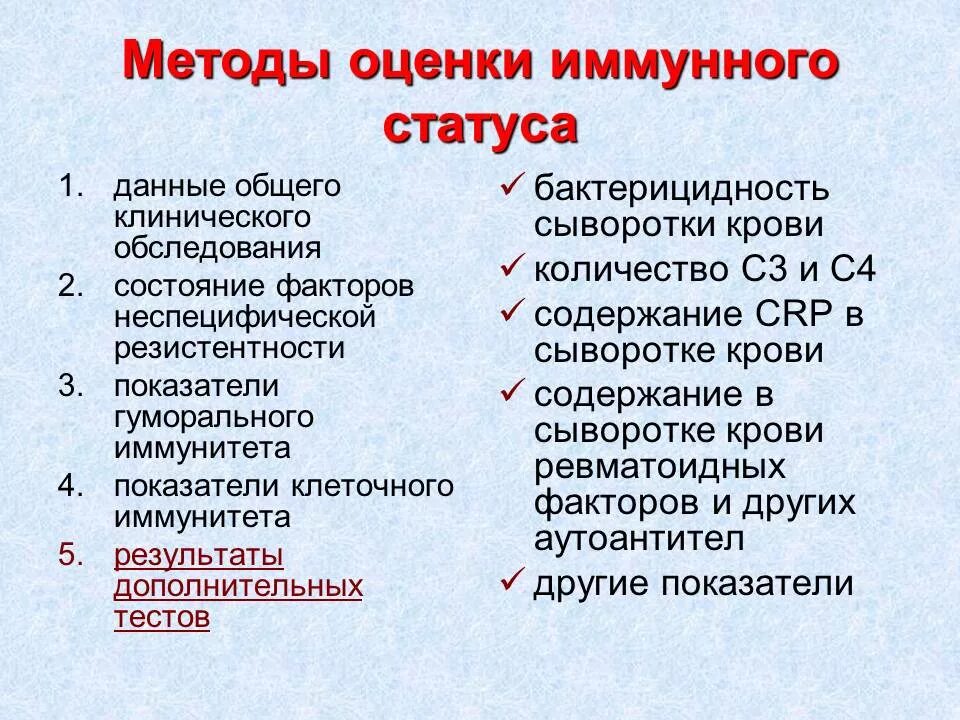 Методы оценки иммунного статуса

1. данные общего клинического обследования
2. состояние факторов неспецифической резистентности
3. показатели гуморального иммунитета
4. показатели клеточного иммунитета
5. результаты дополнительных тестов

✓ бактерицидность сыворотки крови
✓ количество С3 и С4
✓ содержание CRP в сыворотке крови
✓ содержание в сыворотке крови ревматоидных факторов и других аутоантител
✓ другие показатели